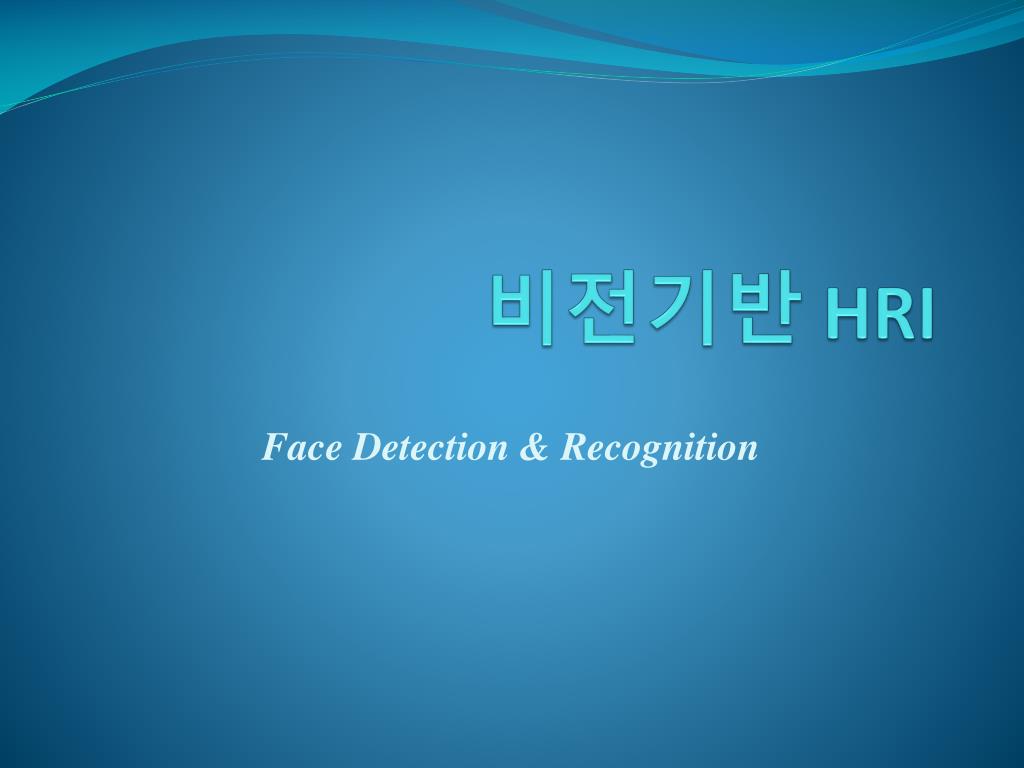 비전기반 HRI

Face Detection & Recognition